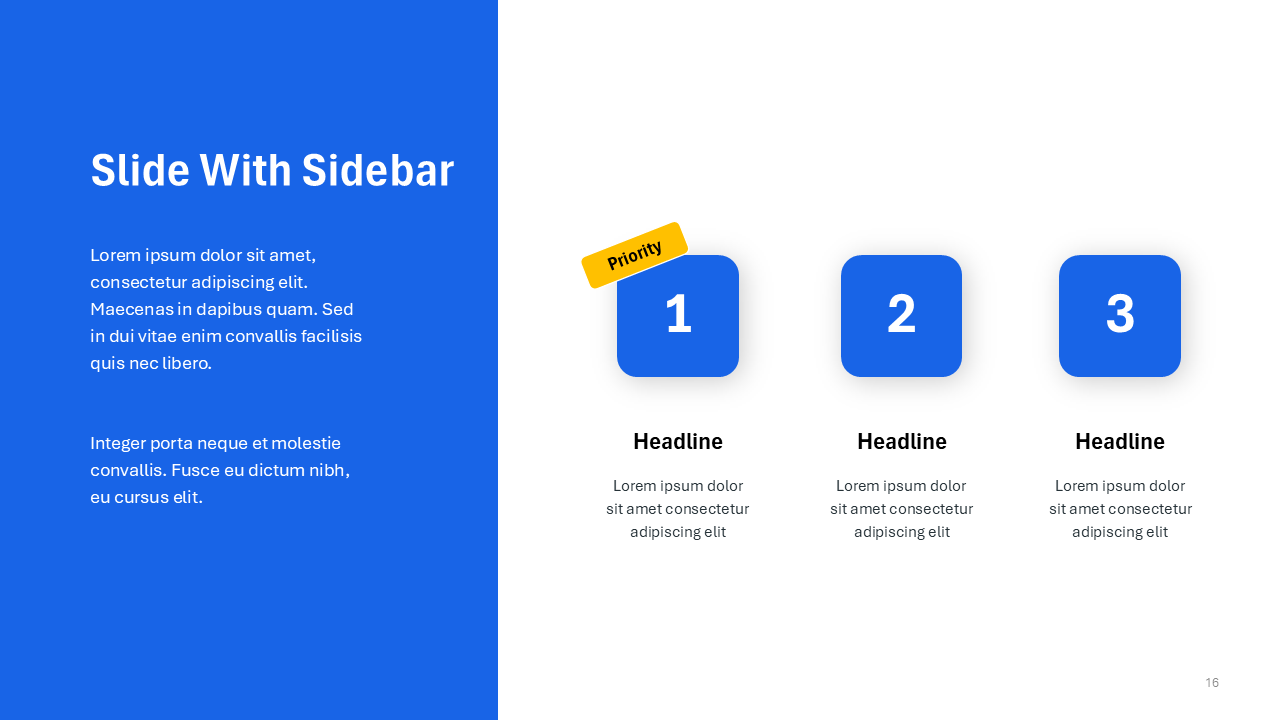 Slide With Sidebar

Lorem ipsum dolor sit amet, consectetur adipiscing elit. Maecenas in dapibus quam. Sed in dui vitae enim convallis facilisis quis nec libero.

Integer porta neque et molestie convallis. Fusce eu dictum nibh, eu cursus elit.

Priority

1

Headline

Lorem ipsum dolor sit amet consectetur adipiscing elit

2

Headline

Lorem ipsum dolor sit amet consectetur adipiscing elit

3

Headline

Lorem ipsum dolor sit amet consectetur adipiscing elit

16